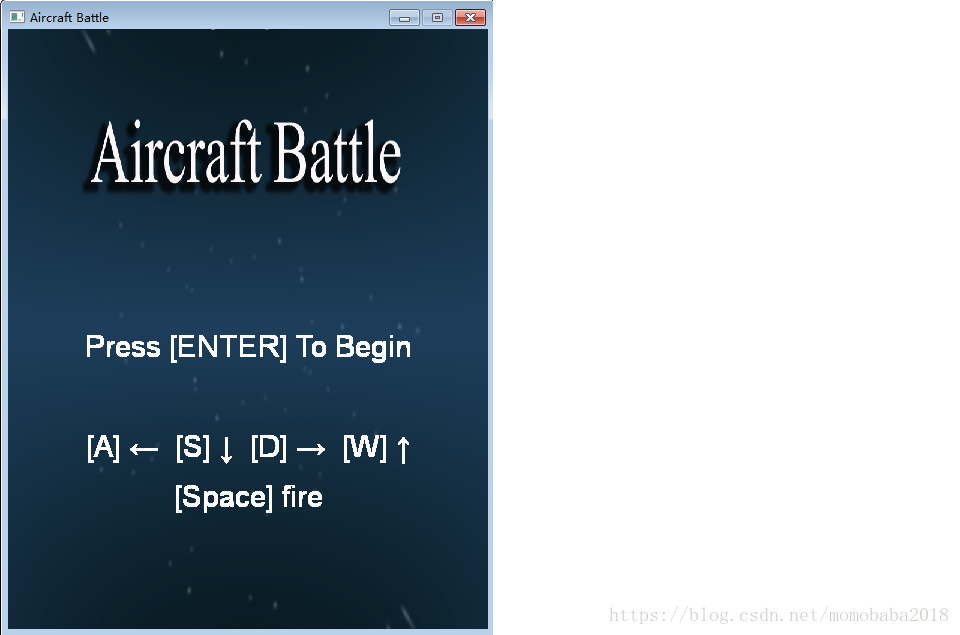 Aircraft Battle

Aircraft Battle

Press [ENTER] To Begin

[A] ← [S] ↓ [D] → [W] ↑

[Space] fire

https://blog.csdn.net/momobaba2018